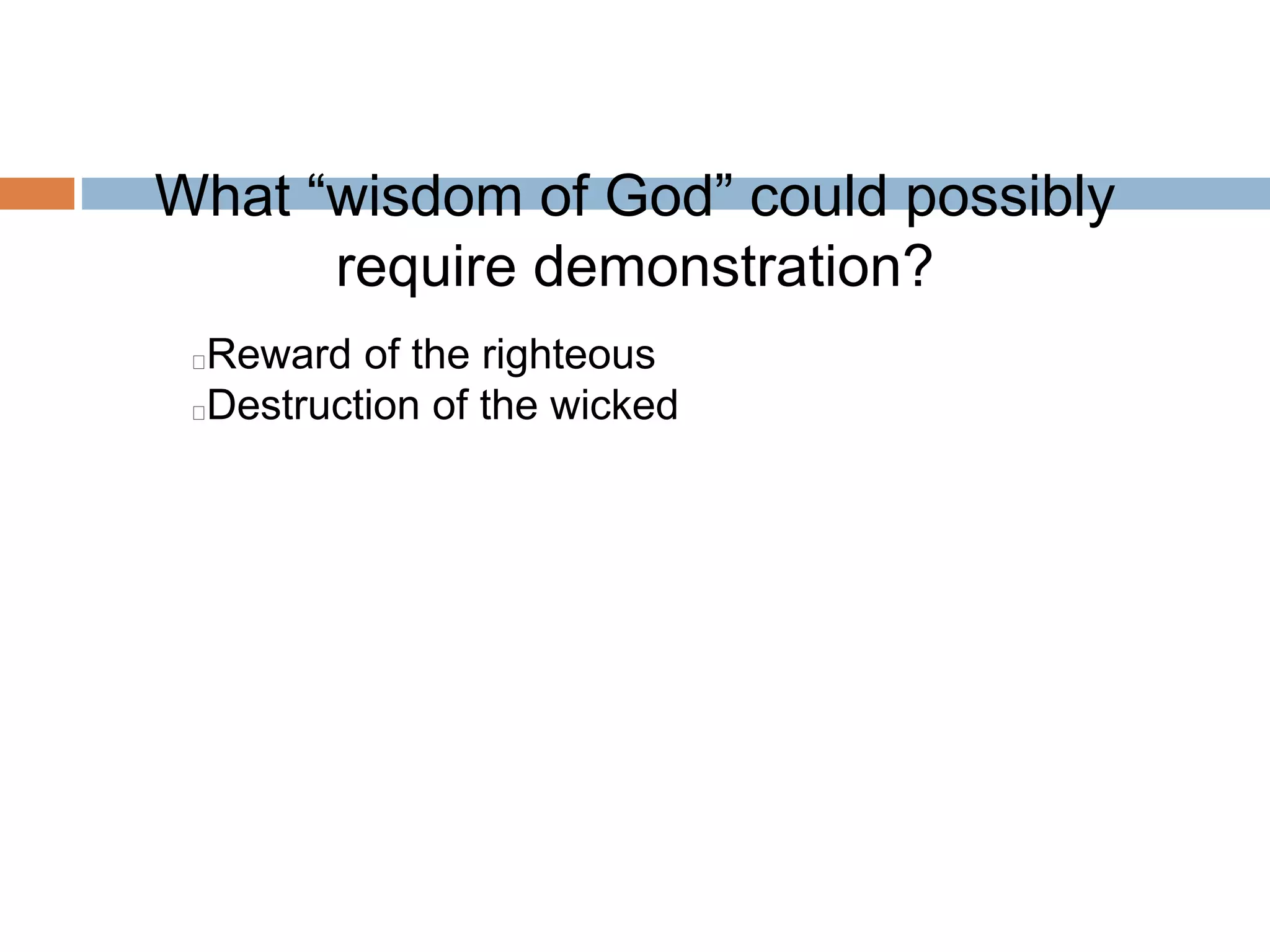 What “wisdom of God” could possibly require demonstration?

Reward of the righteous
Destruction of the wicked